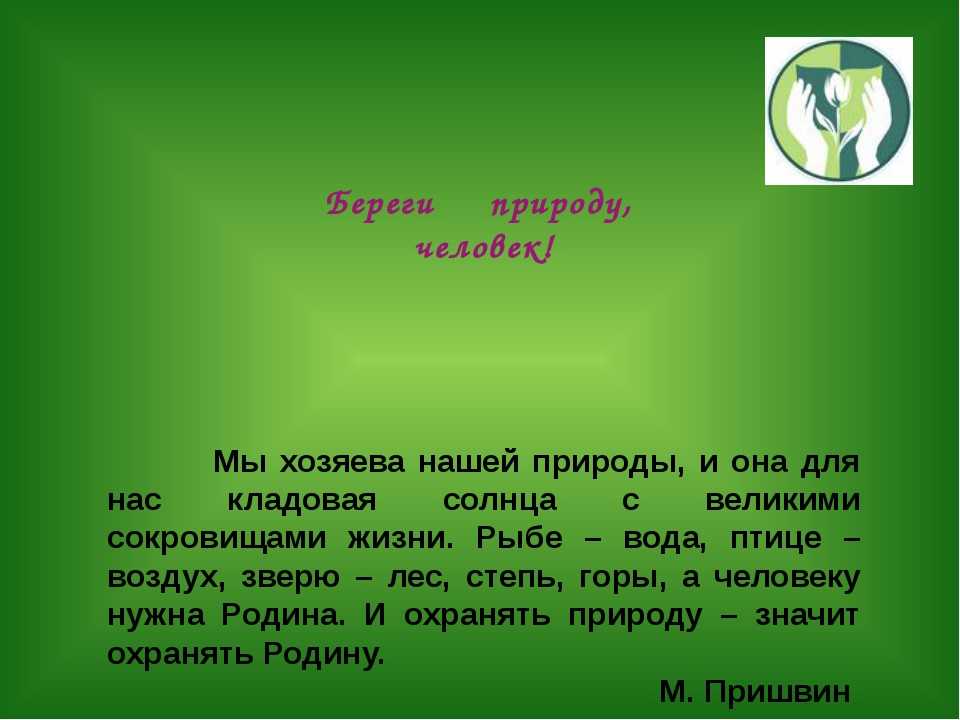 Береги природу, человек!

Мы хозяева нашей природы, и она для нас кладовая солнца с великими сокровищами жизни. Рыбе – вода, птице – воздух, зверю – лес, степь, горы, а человеку нужна Родина. И охранять природу – значит охранять Родину.

М. Пришвин